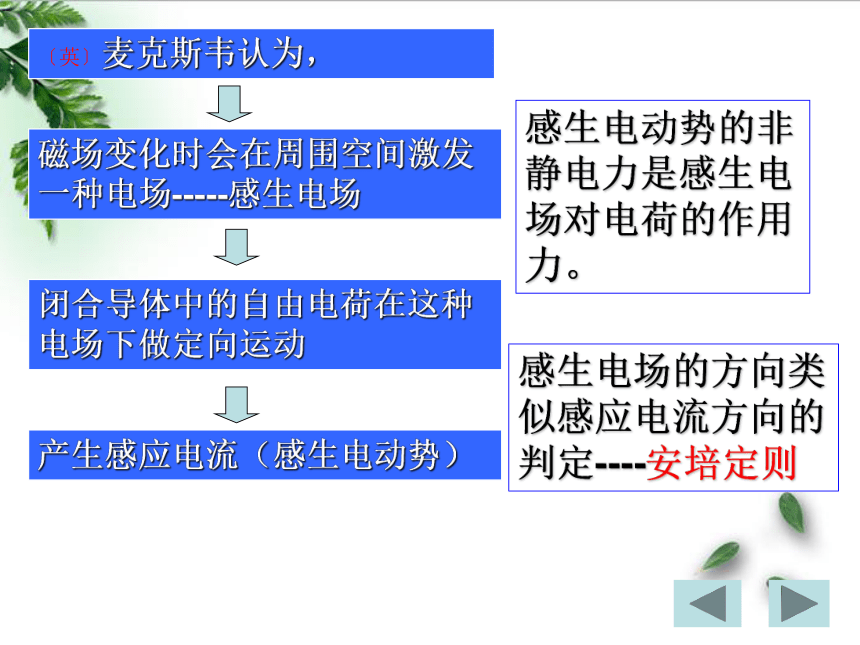 〔英〕麦克斯韦认为，

磁场变化时会在周围空间激发一种电场-----感生电场

闭合导体中的自由电荷在这种电场下做定向运动

产生感应电流（感生电动势）

感生电动势的非静电力是感生电场对电荷的作用力。

感生电场的方向类似感应电流方向的判定----安培定则